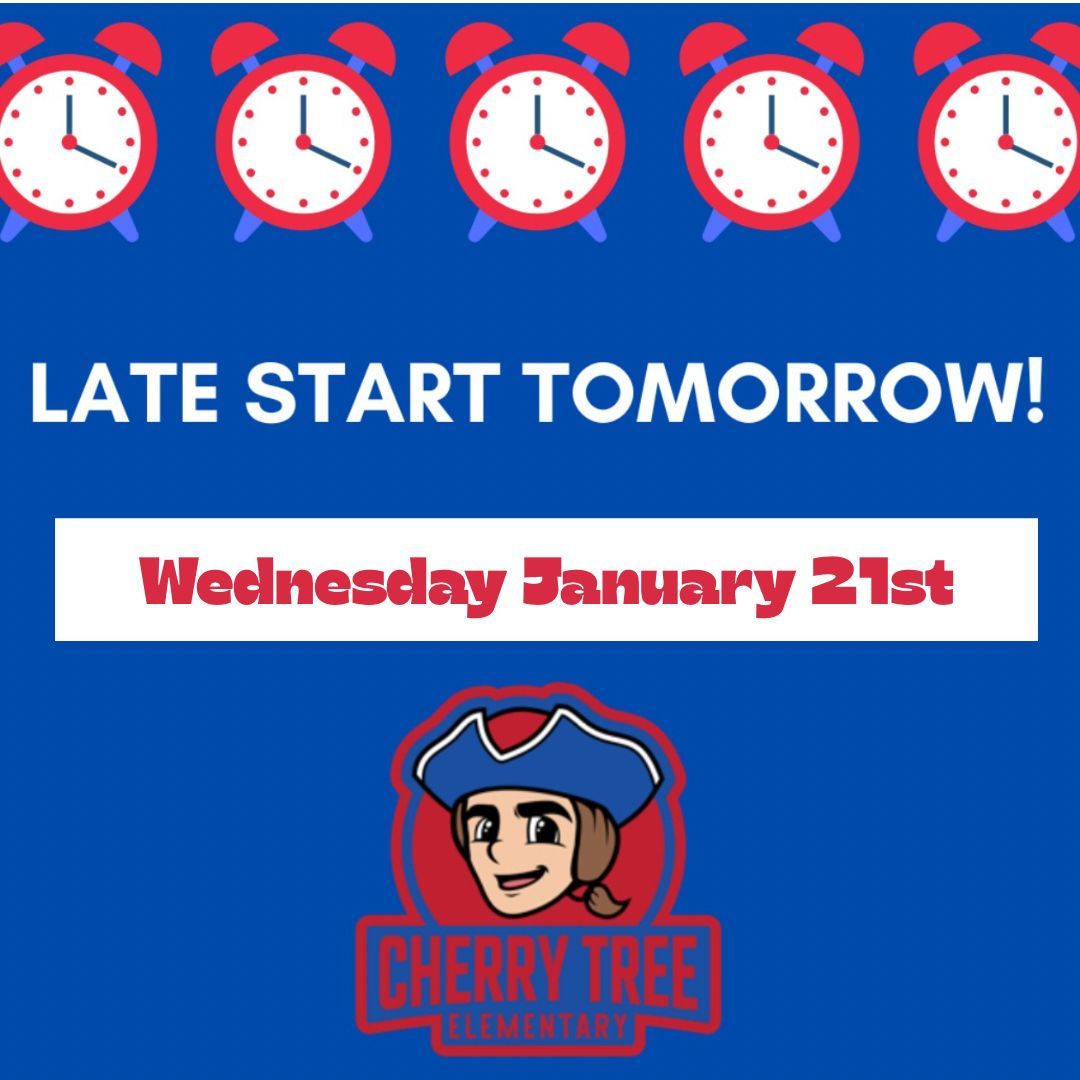 LATE START TOMORROW!

Wednesday January 21st

CHERRY TREE
ELEMENTARY